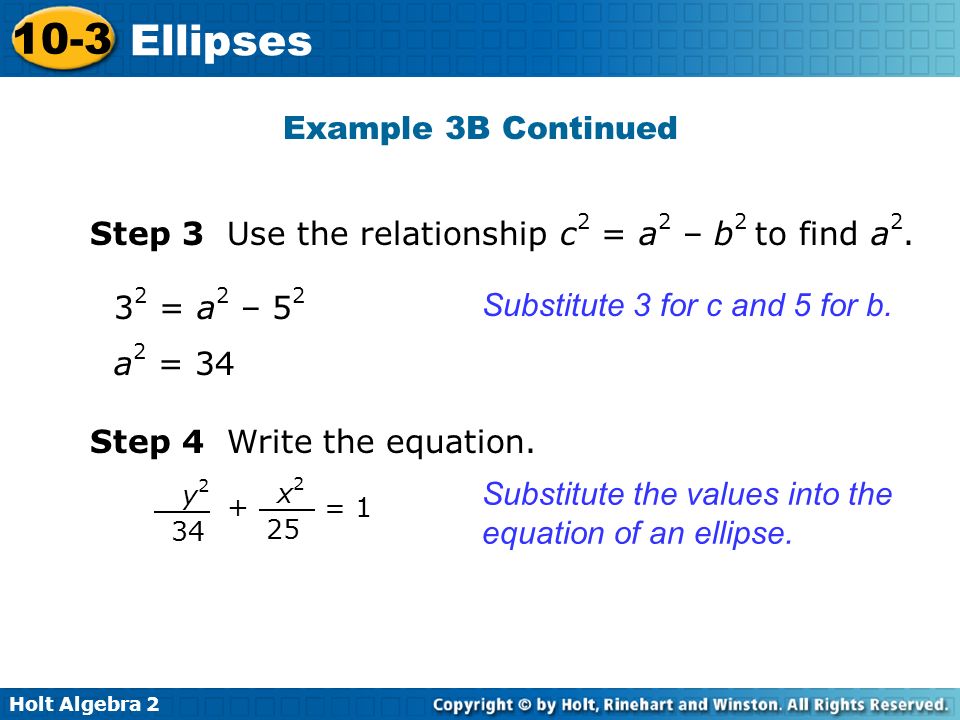 10-3 Ellipses

Example 3B Continued

Step 3 Use the relationship $c^2 = a^2 – b^2$ to find $a^2$.

$3^2 = a^2 – 5^2$ Substitute 3 for c and 5 for b.

$a^2 = 34$

Step 4 Write the equation.

$\frac{y^2}{34} + \frac{x^2}{25} = 1$ Substitute the values into the equation of an ellipse.

Holt Algebra 2

Copyright © by Holt, Rinehart and Winston. All Rights Reserved.